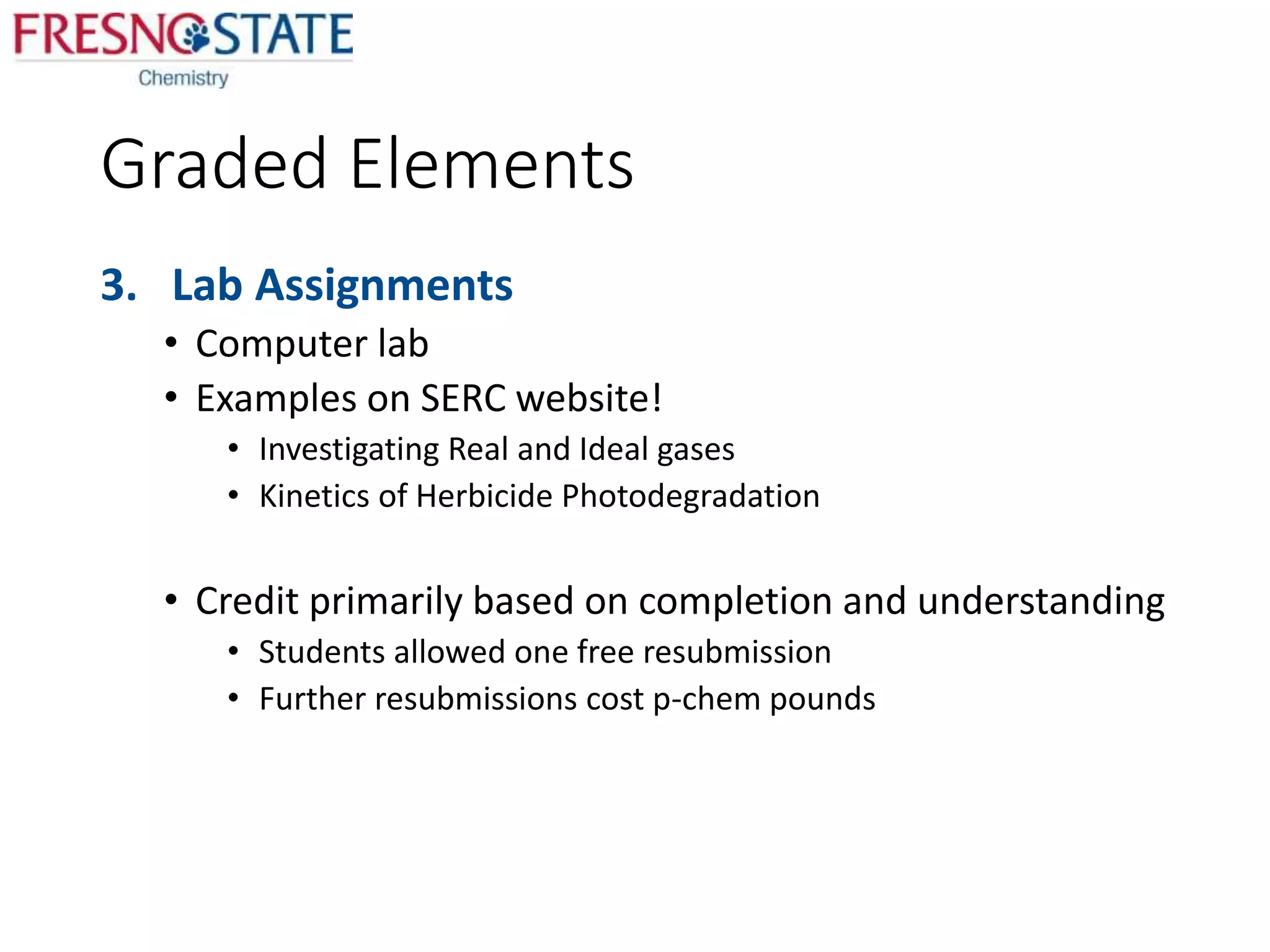 FRESNO STATE
Chemistry

Graded Elements

3. Lab Assignments
• Computer lab
• Examples on SERC website!
  • Investigating Real and Ideal gases
  • Kinetics of Herbicide Photodegradation

• Credit primarily based on completion and understanding
  • Students allowed one free resubmission
  • Further resubmissions cost p-chem pounds